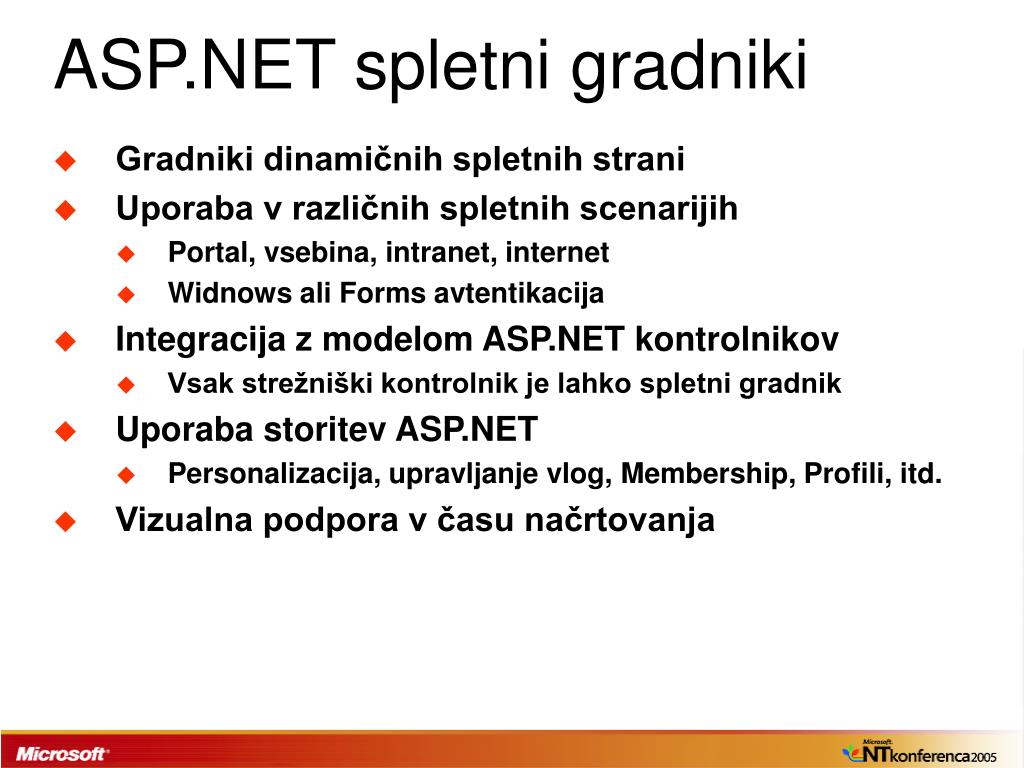 ASP.NET spletni gradniki

Gradniki dinamičnih spletnih strani

Uporaba v različnih spletnih scenarijih

Portal, vsebina, intranet, internet

Widnows ali Forms avtentikacija

Integracija z modelom ASP.NET kontrolnikov

Vsak strežniški kontrolnik je lahko spletni gradnik

Uporaba storitev ASP.NET

Personalizacija, upravljanje vlog, Membership, Profili, itd.

Vizualna podpora v času načrtovanja

Microsoft

Microsoft NTkonferenca2005